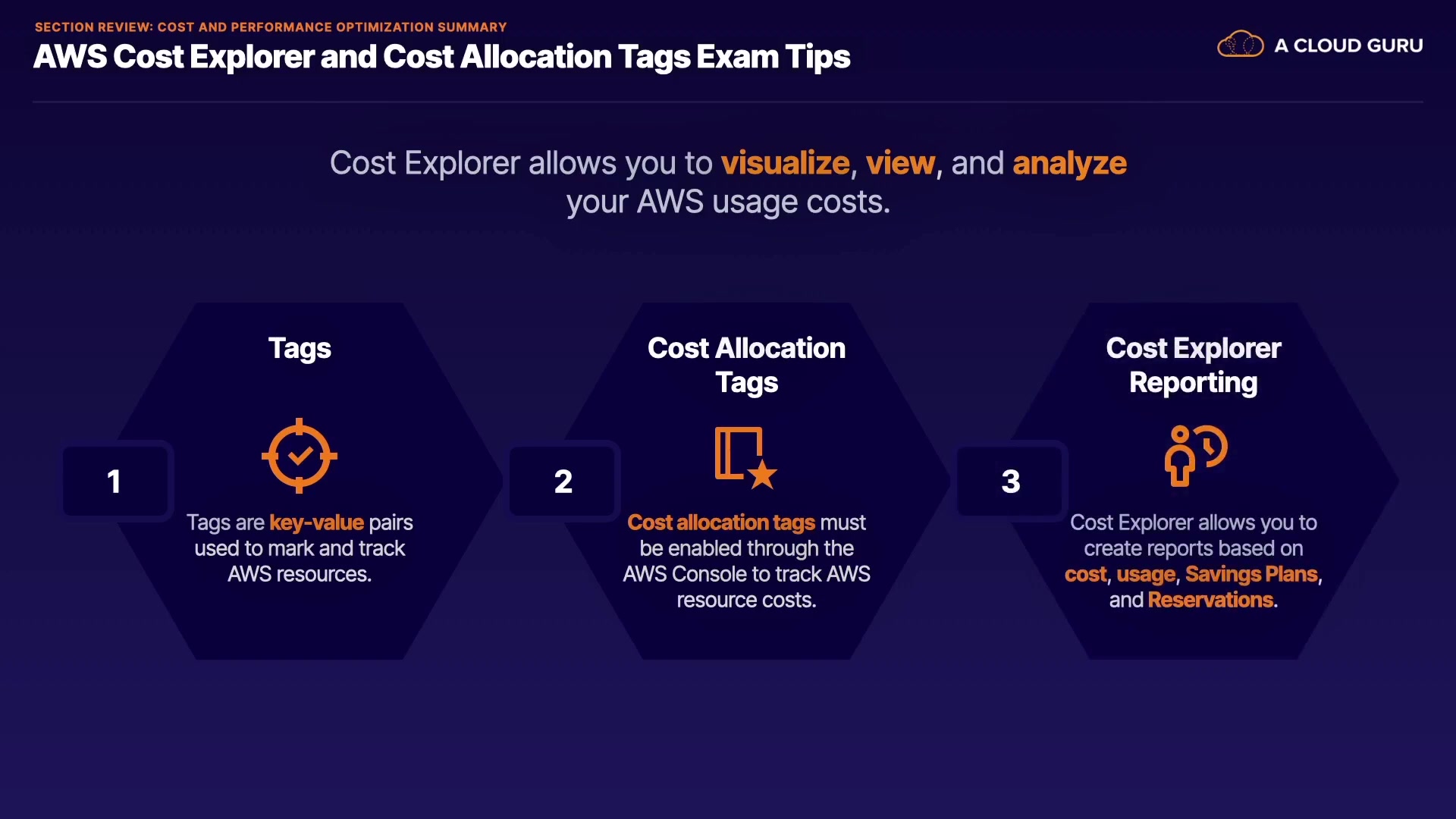 SECTION REVIEW: COST AND PERFORMANCE OPTIMIZATION SUMMARY

AWS Cost Explorer and Cost Allocation Tags Exam Tips

A CLOUD GURU

Cost Explorer allows you to visualize, view, and analyze your AWS usage costs.

1

Tags

Tags are key-value pairs used to mark and track AWS resources.

2

Cost Allocation Tags

Cost allocation tags must be enabled through the AWS Console to track AWS resource costs.

3

Cost Explorer Reporting

Cost Explorer allows you to create reports based on cost, usage, Savings Plans, and Reservations.